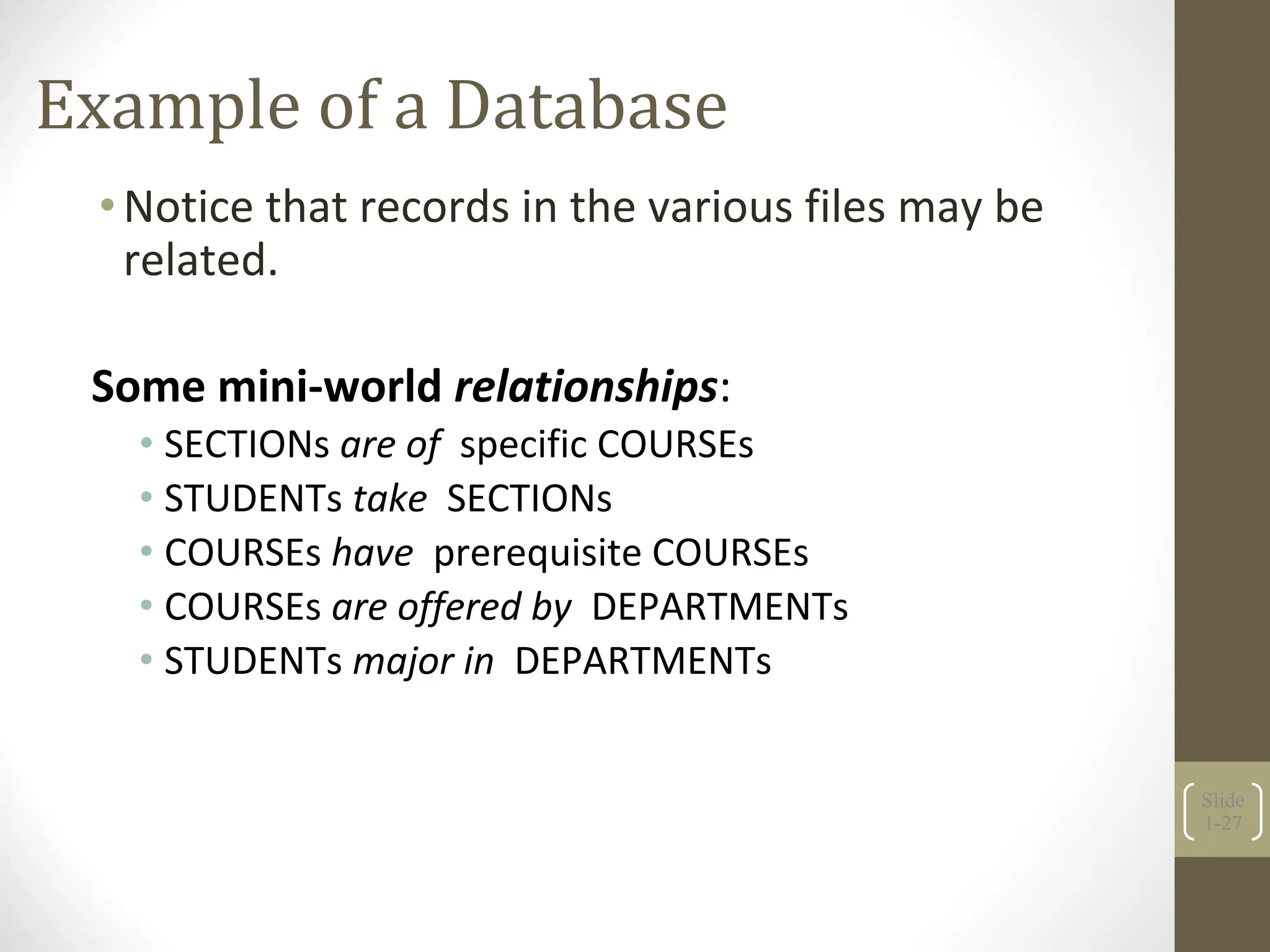 Example of a Database

• Notice that records in the various files may be related.

Some mini-world relationships:

• SECTIONs are of specific COURSEs
• STUDENTs take SECTIONs
• COURSEs have prerequisite COURSEs
• COURSEs are offered by DEPARTMENTs
• STUDENTs major in DEPARTMENTs

Slide 1-27